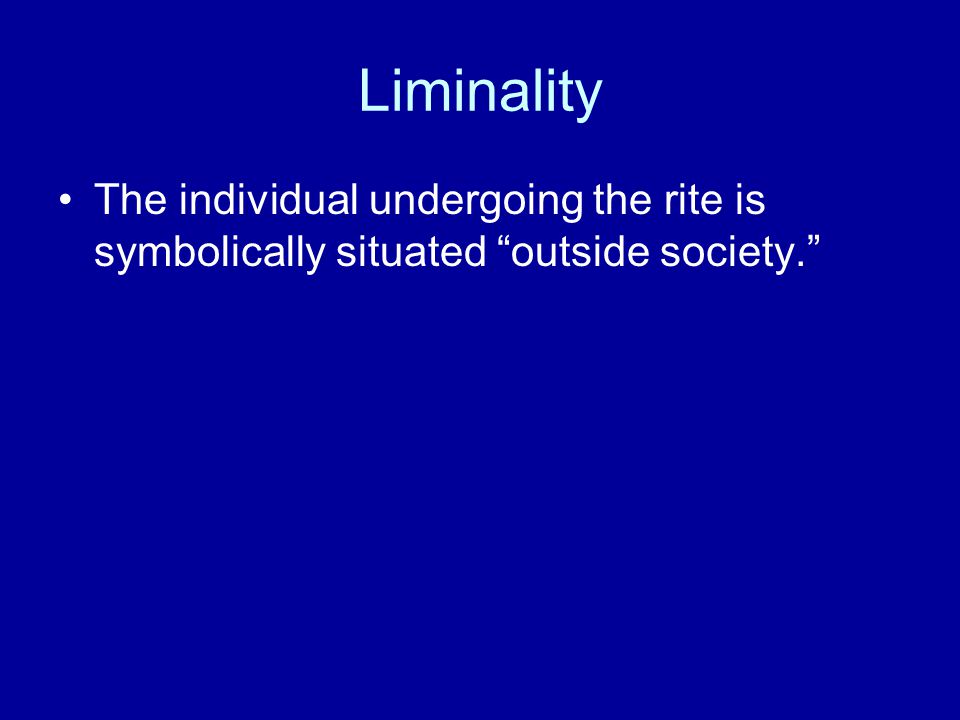 Liminality

• The individual undergoing the rite is symbolically situated “outside society.”